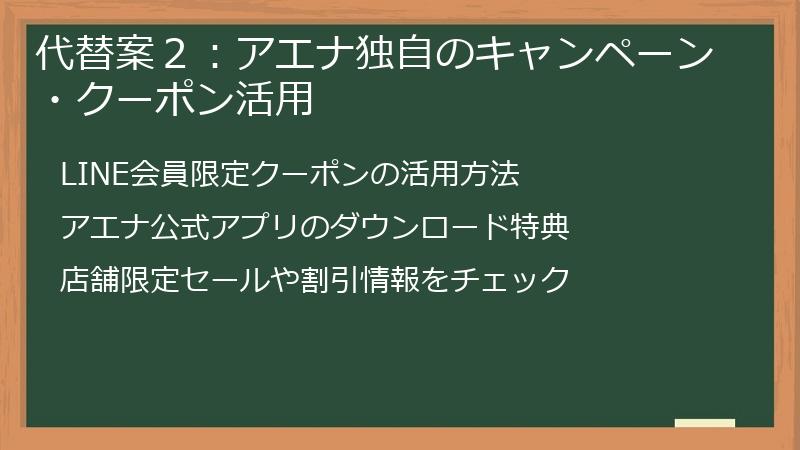 代替案２：アエナ独自のキャンペーン・クーポン活用

LINE会員限定クーポンの活用方法

アエナ公式アプリのダウンロード特典

店舗限定セールや割引情報をチェック